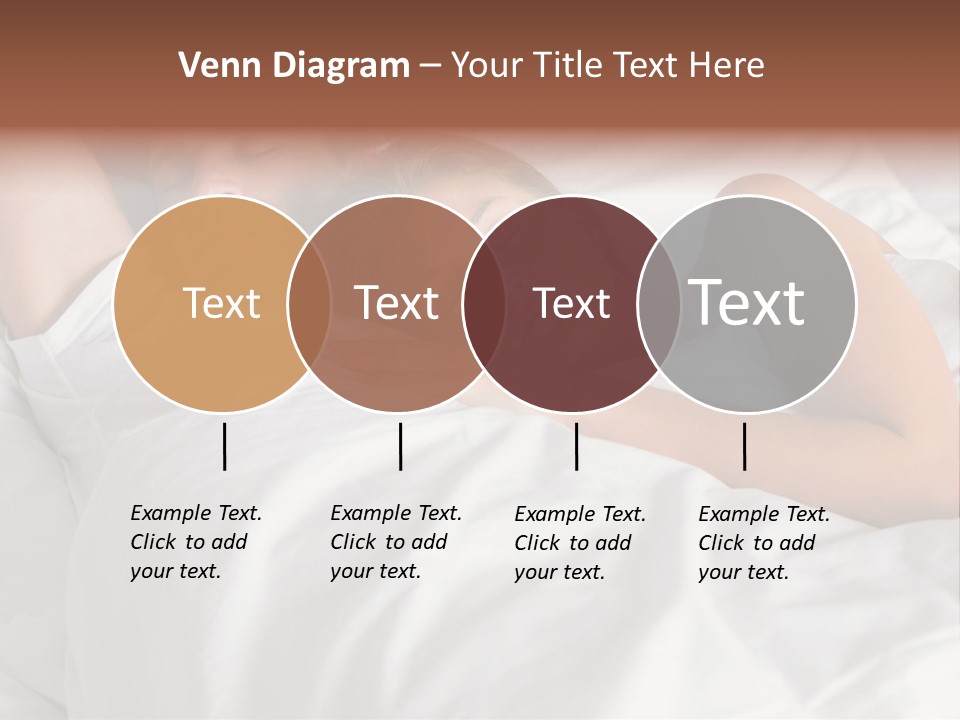 Venn Diagram – Your Title Text Here

Text

Text

Text

Text

Example Text. Click to add your text.

Example Text. Click to add your text.

Example Text. Click to add your text.

Example Text. Click to add your text.